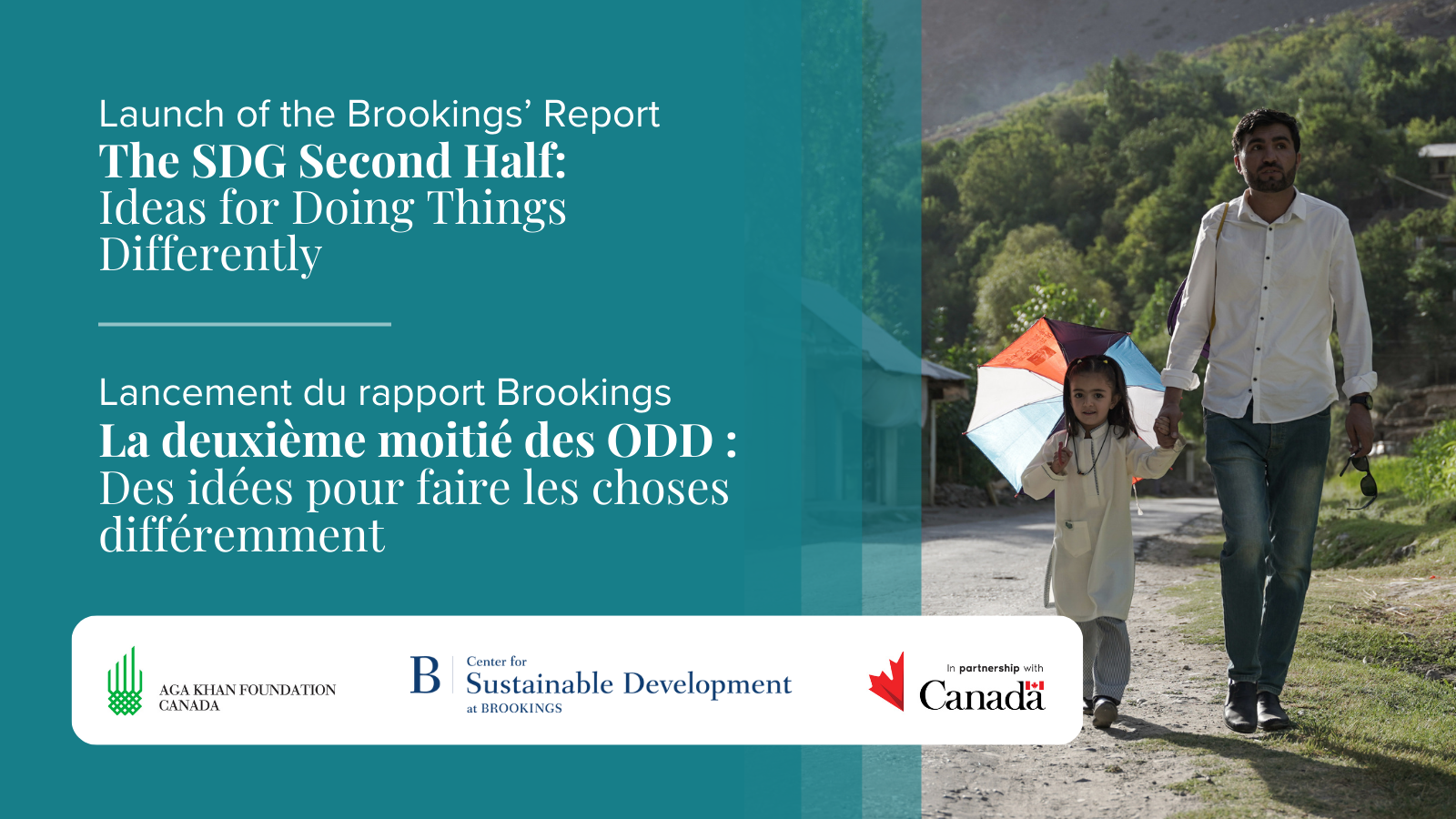 Launch of the Brookings' Report
The SDG Second Half:
Ideas for Doing Things Differently

Lancement du rapport Brookings
La deuxième moitié des ODD :
Des idées pour faire les choses différemment

AGA KHAN FOUNDATION CANADA

B Center for Sustainable Development at BROOKINGS

In partnership with Canada